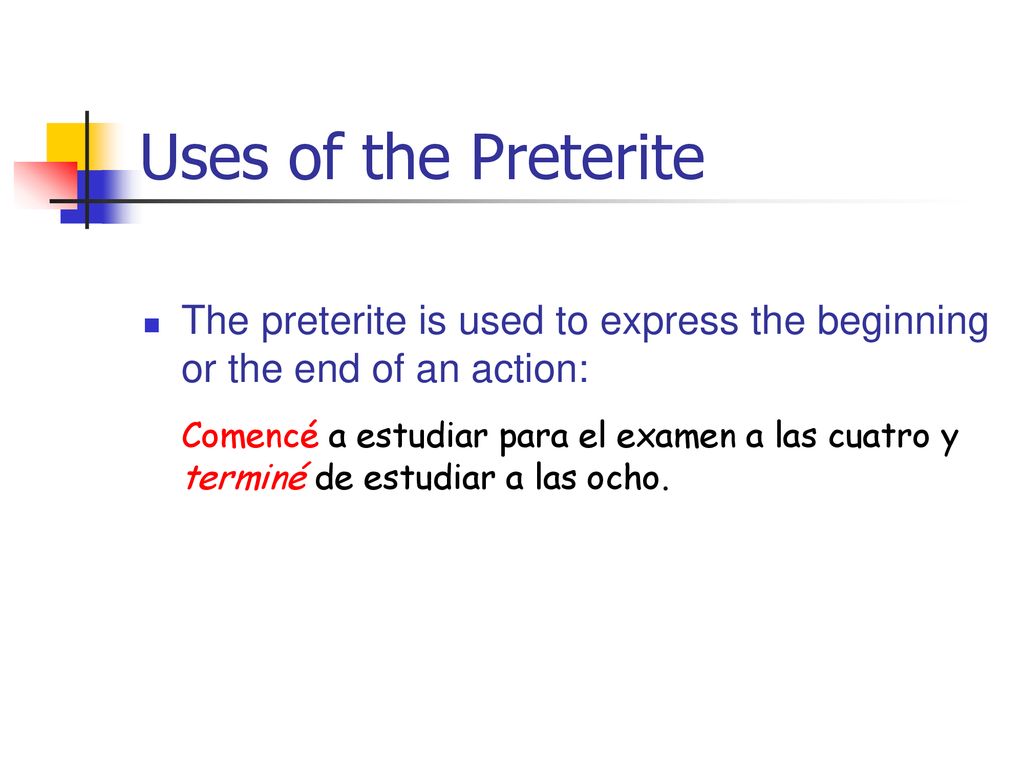 Uses of the Preterite

The preterite is used to express the beginning or the end of an action:

Comencé a estudiar para el examen a las cuatro y terminé de estudiar a las ocho.